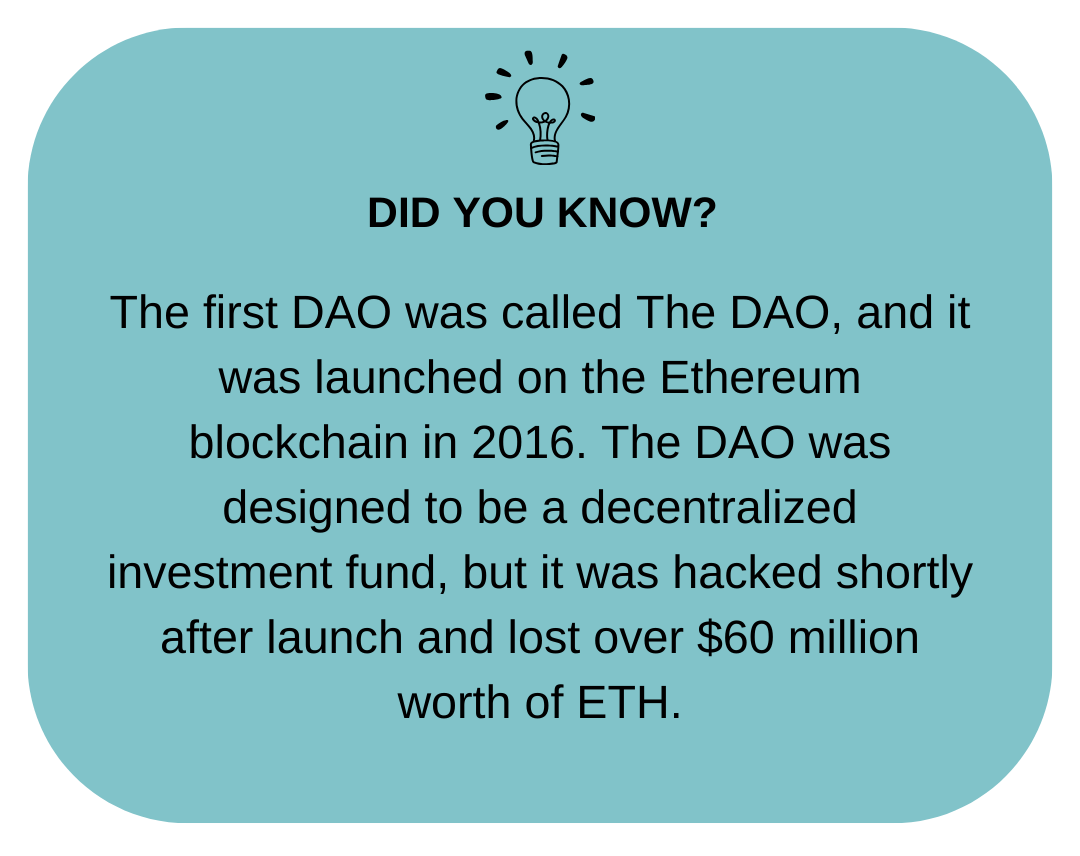 DID YOU KNOW?

The first DAO was called The DAO, and it was launched on the Ethereum blockchain in 2016. The DAO was designed to be a decentralized investment fund, but it was hacked shortly after launch and lost over \$60 million worth of ETH.